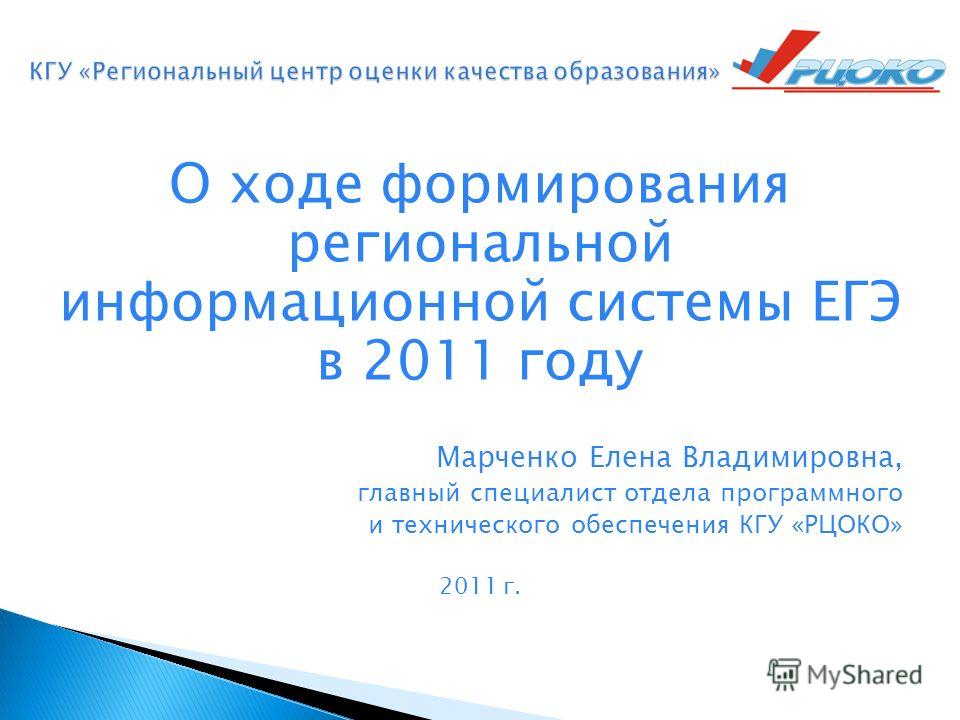 КГУ «Региональный центр оценки качества образования» РЦОКО

О ходе формирования региональной информационной системы ЕГЭ в 2011 году

Марченко Елена Владимировна,
главный специалист отдела программного и технического обеспечения КГУ «РЦОКО»

2011 г.

MyShared